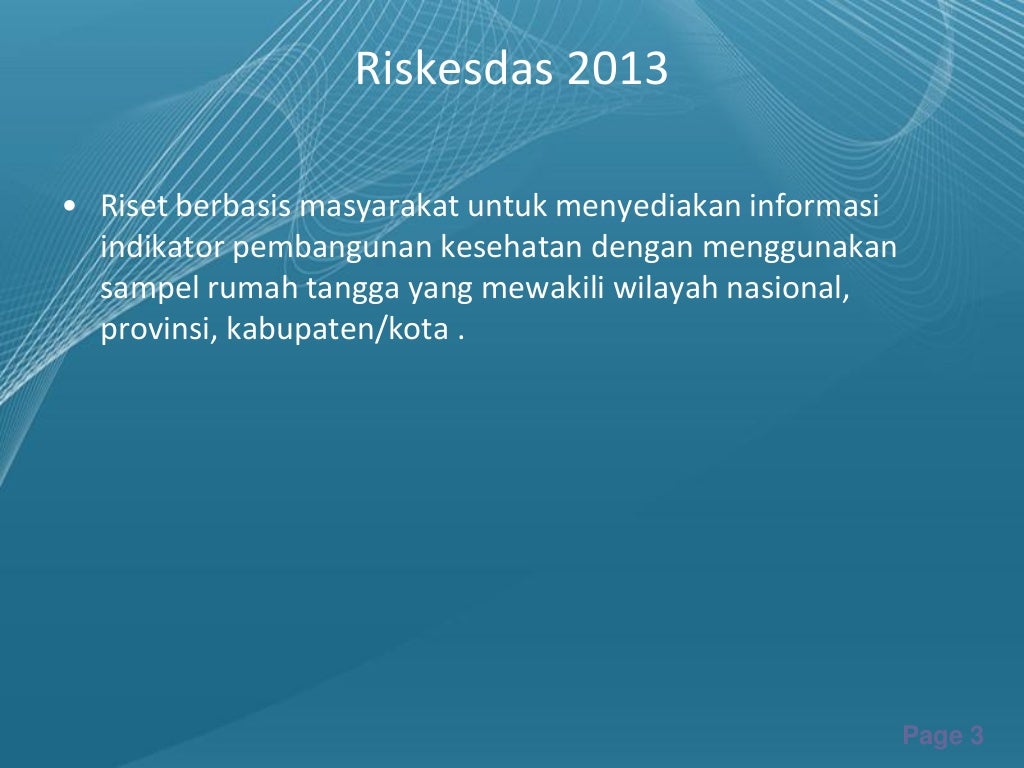 Riskesdas 2013

• Riset berbasis masyarakat untuk menyediakan informasi indikator pembangunan kesehatan dengan menggunakan sampel rumah tangga yang mewakili wilayah nasional, provinsi, kabupaten/kota .

Page 3